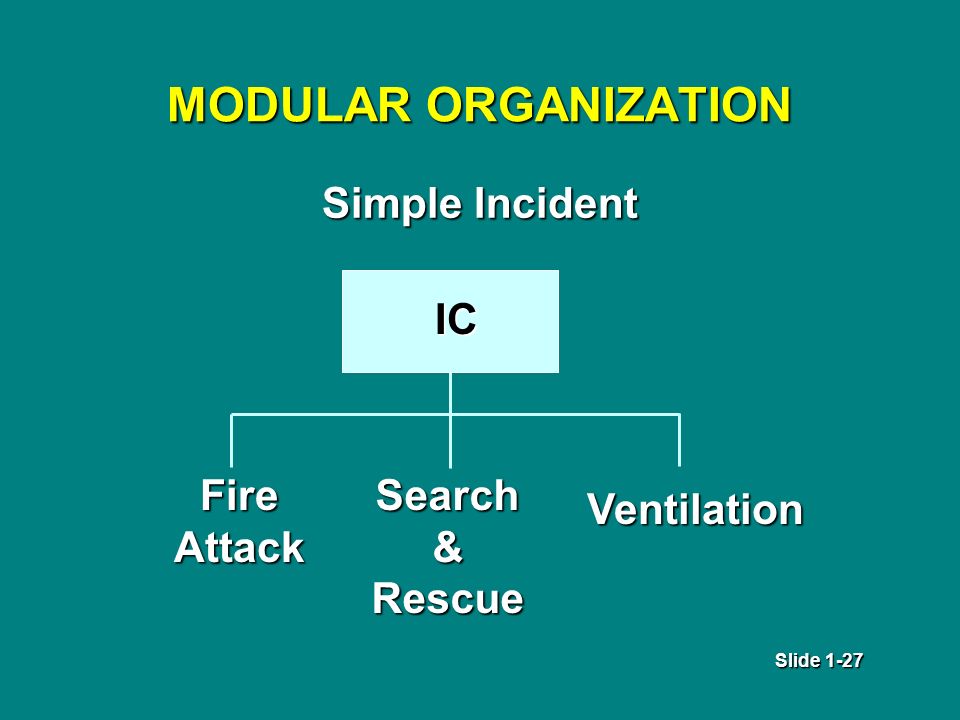 MODULAR ORGANIZATION

Simple Incident

IC

Fire Attack

Search & Rescue

Ventilation

Slide 1-27